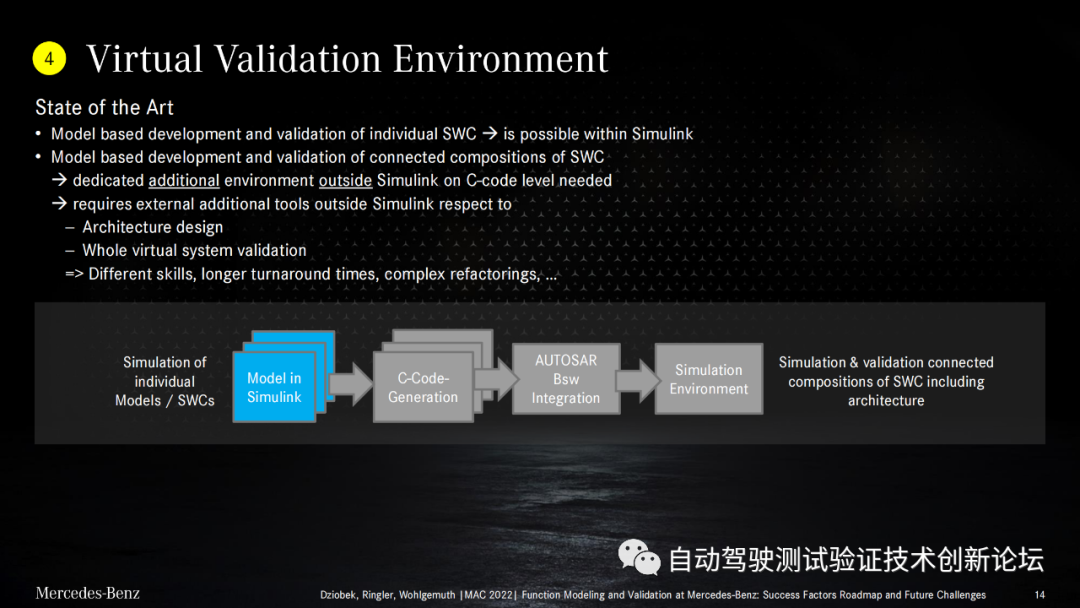 4 Virtual Validation Environment

State of the Art

• Model based development and validation of individual SWC → is possible within Simulink
• Model based development and validation of connected compositions of SWC
→ dedicated additional environment outside Simulink on C-code level needed
→ requires external additional tools outside Simulink respect to
– Architecture design
– Whole virtual system validation
=> Different skills, longer turnaround times, complex refactorings, …

Simulation of individual Models / SWCs

Model in Simulink

C-Code-Generation

AUTOSAR Bsw Integration

Simulation Environment

Simulation & validation connected compositions of SWC including architecture

自动驾驶测试验证技术创新论坛

Mercedes-Benz

Dziobek, Ringler, Wohlgemuth |MAC 2022| Function Modeling and Validation at Mercedes-Benz: Success Factors Roadmap and Future Challenges 14